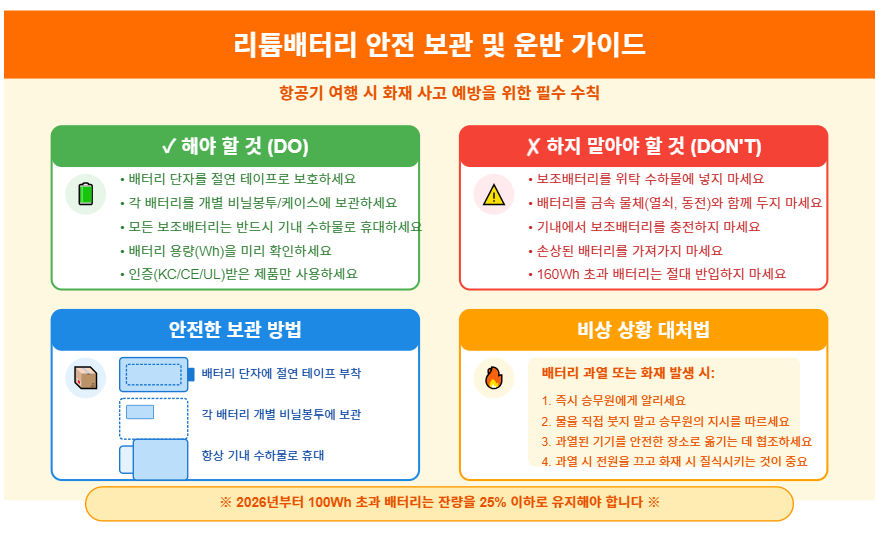 리튬배터리 안전 보관 및 운반 가이드

항공기 여행 시 화재 사고 예방을 위한 필수 수칙

✓ 해야 할 것 (DO)

• 배터리 단자를 절연 테이프로 보호하세요
• 각 배터리를 개별 비닐봉투/케이스에 보관하세요
• 모든 보조배터리는 반드시 기내 수하물로 휴대하세요
• 배터리 용량(Wh)을 미리 확인하세요
• 인증(KC/CE/UL)받은 제품만 사용하세요

✗ 하지 말아야 할 것 (DON'T)

• 보조배터리를 위탁 수하물에 넣지 마세요
• 배터리를 금속 물체(열쇠, 동전)와 함께 두지 마세요
• 기내에서 보조배터리를 충전하지 마세요
• 손상된 배터리를 가져가지 마세요
• 160Wh 초과 배터리는 절대 반입하지 마세요

안전한 보관 방법

배터리 단자에 절연 테이프 부착

각 배터리 개별 비닐봉투에 보관

항상 기내 수하물로 휴대

비상 상황 대처법

배터리 과열 또는 화재 발생 시:

1. 즉시 승무원에게 알리세요
2. 물을 직접 붓지 말고 승무원의 지시를 따르세요
3. 과열된 기기를 안전한 장소로 옮기는 데 협조하세요
4. 과열 시 전원을 끄고 화재 시 질식시키는 것이 중요

※ 2026년부터 100Wh 초과 배터리는 잔량을 25% 이하로 유지해야 합니다 ※